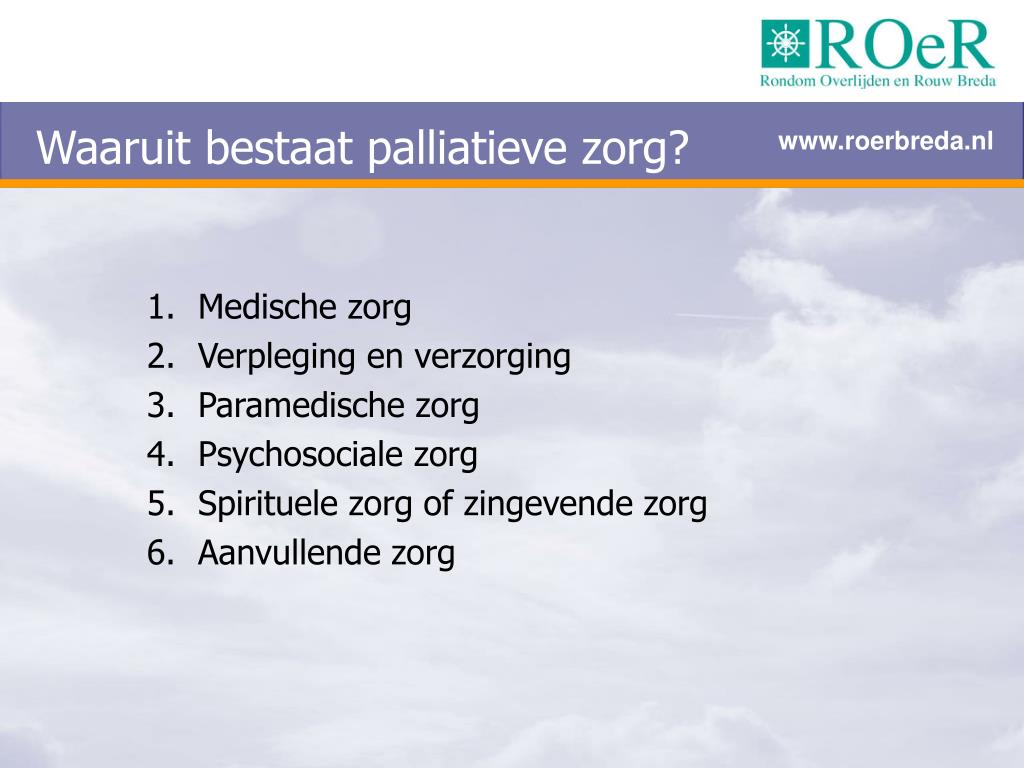 ROeR
Rondom Overlijden en Rouw Breda

Waaruit bestaat palliatieve zorg?

www.roerbreda.nl

1. Medische zorg
2. Verpleging en verzorging
3. Paramedische zorg
4. Psychosociale zorg
5. Spirituele zorg of zingevende zorg
6. Aanvullende zorg